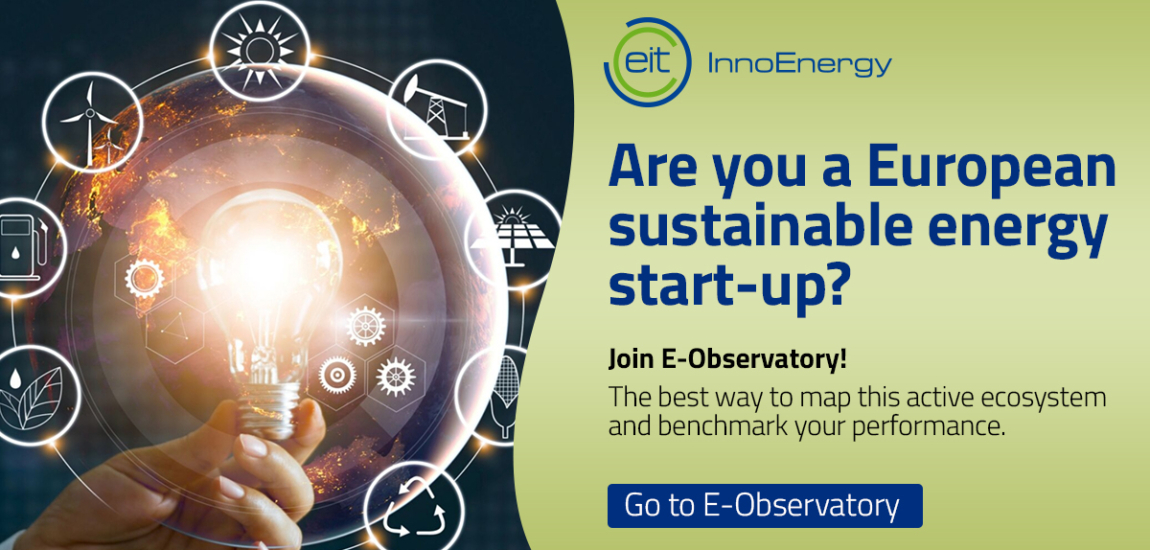 eit InnoEnergy

Are you a European sustainable energy start-up?

Join E-Observatory!

The best way to map this active ecosystem and benchmark your performance.

Go to E-Observatory